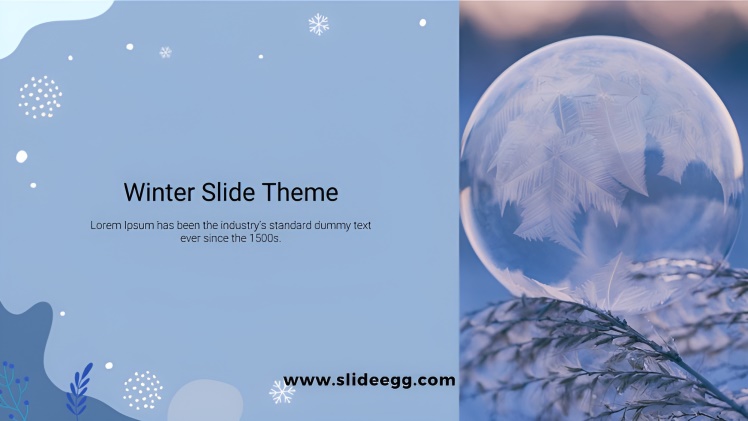 Winter Slide Theme

Lorem Ipsum has been the industry's standard dummy text ever since the 1500s.

www.slideegg.com